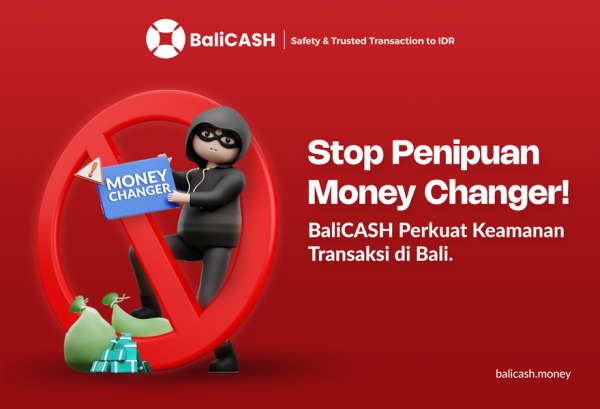 BaliCASH | Safety & Trusted Transaction to IDR

MONEY CHANGER

Stop Penipuan Money Changer!

BaliCASH Perkuat Keamanan Transaksi di Bali.

balicash.money